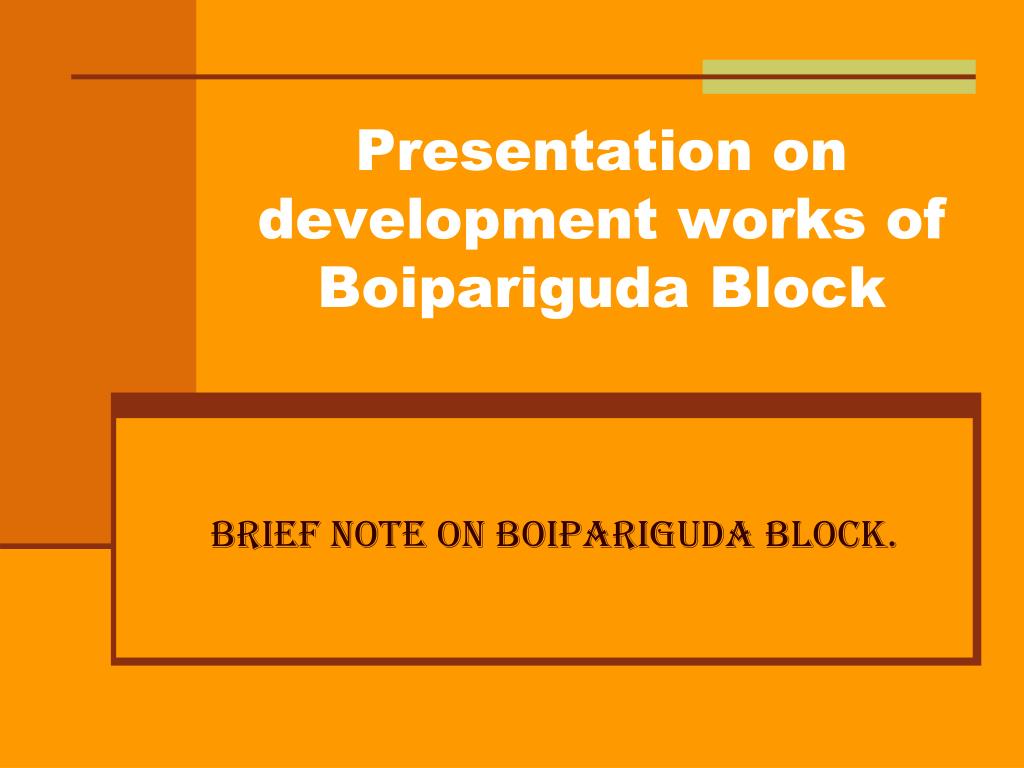 Presentation on development works of Boipariguda Block

BRIEF NOTE ON BOIPARIGUDA BLOCK.